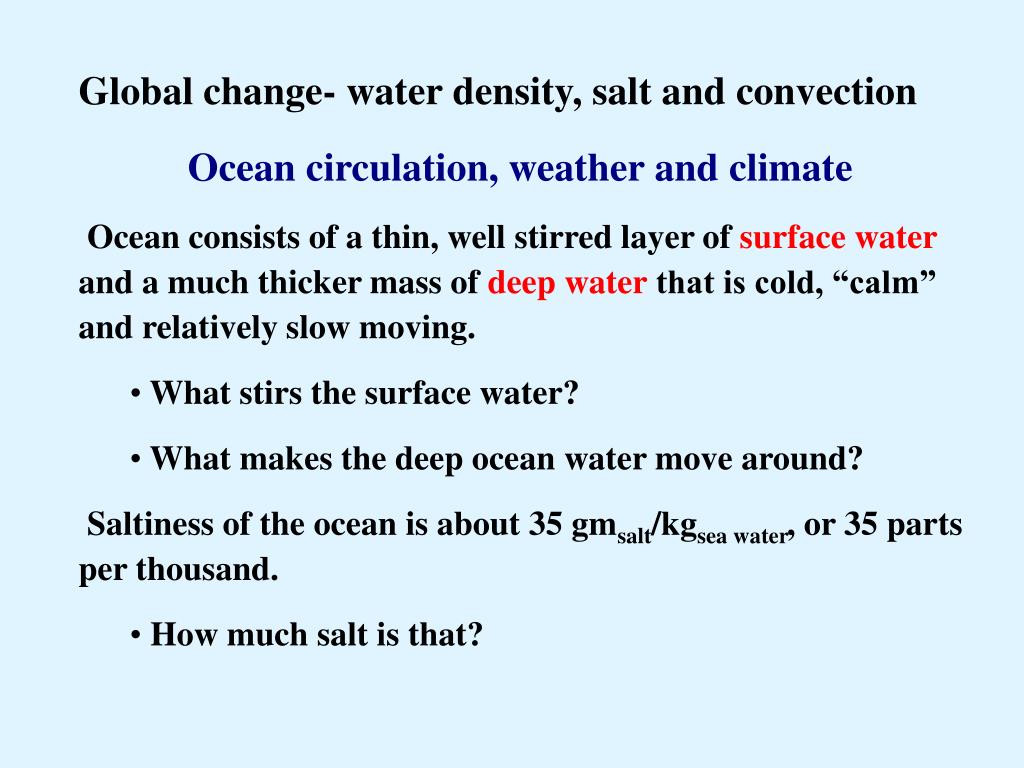 Global change- water density, salt and convection

Ocean circulation, weather and climate

Ocean consists of a thin, well stirred layer of surface water and a much thicker mass of deep water that is cold, “calm” and relatively slow moving.

• What stirs the surface water?

• What makes the deep ocean water move around?

Saltiness of the ocean is about 35 $gm_{salt}/kg_{sea\ water}$, or 35 parts per thousand.

• How much salt is that?